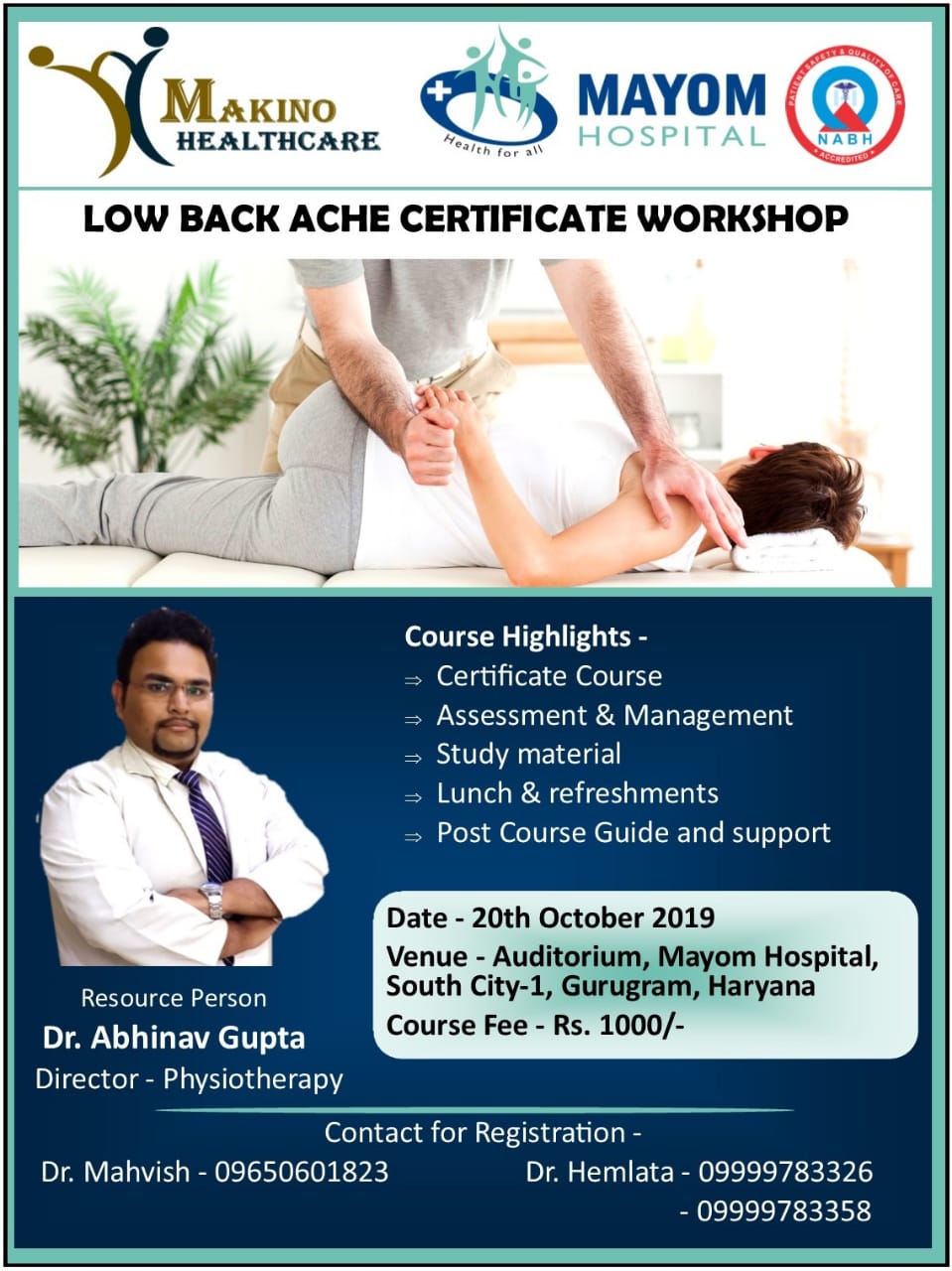 MAKINO HEALTHCARE

Health for all

MAYOM HOSPITAL

PATIENT SAFETY & QUALITY OF CARE NABH ACCREDITED

LOW BACK ACHE CERTIFICATE WORKSHOP

Course Highlights -
⇒ Certificate Course
⇒ Assessment & Management
⇒ Study material
⇒ Lunch & refreshments
⇒ Post Course Guide and support

Date - 20th October 2019
Venue - Auditorium, Mayom Hospital, South City-1, Gurugram, Haryana
Course Fee - Rs. 1000/-

Resource Person
Dr. Abhinav Gupta
Director - Physiotherapy

Contact for Registration -
Dr. Mahvish - 09650601823
Dr. Hemlata - 09999783326
- 09999783358